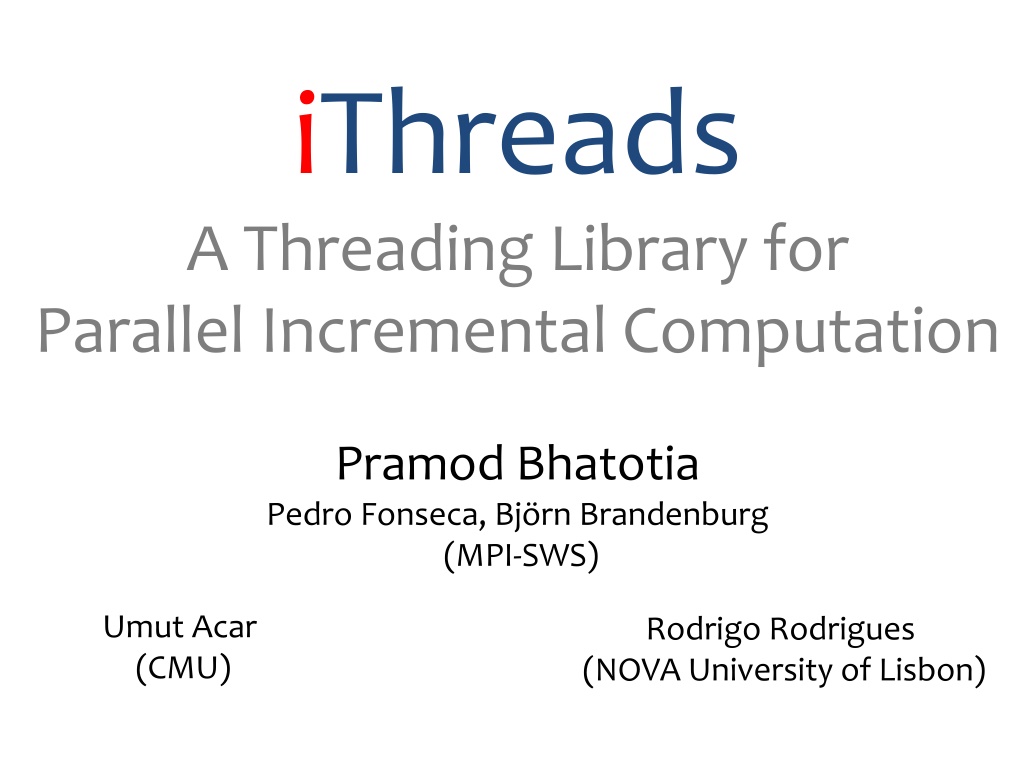 iThreads

A Threading Library for Parallel Incremental Computation

Pramod Bhatotia

Pedro Fonseca, Björn Brandenburg
(MPI-SWS)

Umut Acar
(CMU)

Rodrigo Rodrigues
(NOVA University of Lisbon)